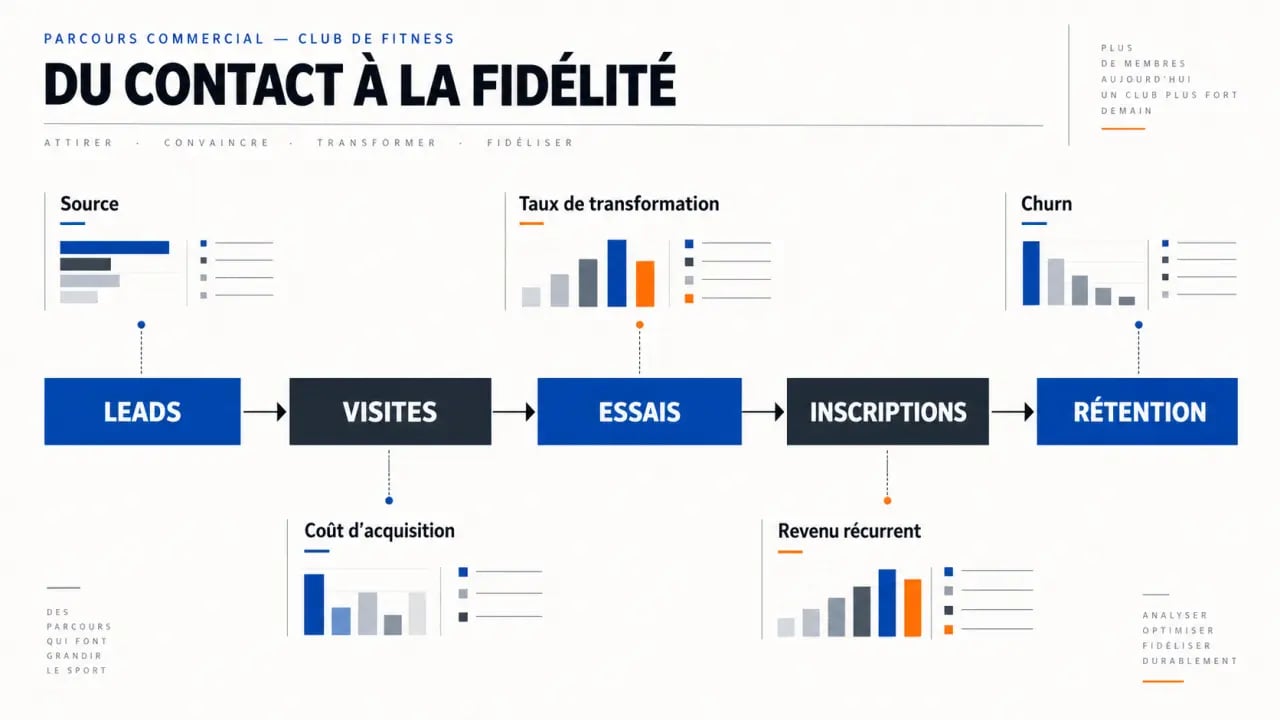 PARCOURS COMMERCIAL — CLUB DE FITNESS

DU CONTACT À LA FIDÉLITÉ

ATTIRER · CONVAINCRE · TRANSFORMER · FIDÉLISER

PLUS DE MEMBRES AUJOURD'HUI UN CLUB PLUS FORT DEMAIN

Source

Taux de transformation

Churn

LEADS

VISITES

ESSAIS

INSCRIPTIONS

RÉTENTION

Coût d'acquisition

Revenu récurrent

DES PARCOURS QUI FONT GRANDIR LE SPORT

ANALYSER OPTIMISER FIDÉLISER DURABLEMENT